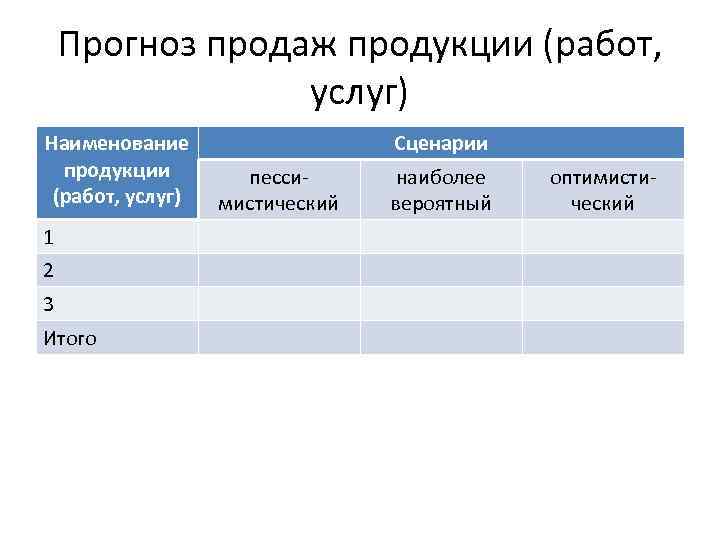 Прогноз продаж продукции (работ, услуг)

| Наименование продукции (работ, услуг) | Сценарии | | |
|---|---|---|---|
| | пессимистический | наиболее вероятный | оптимистический |
| 1 | | | |
| 2 | | | |
| 3 | | | |
| Итого | | | |